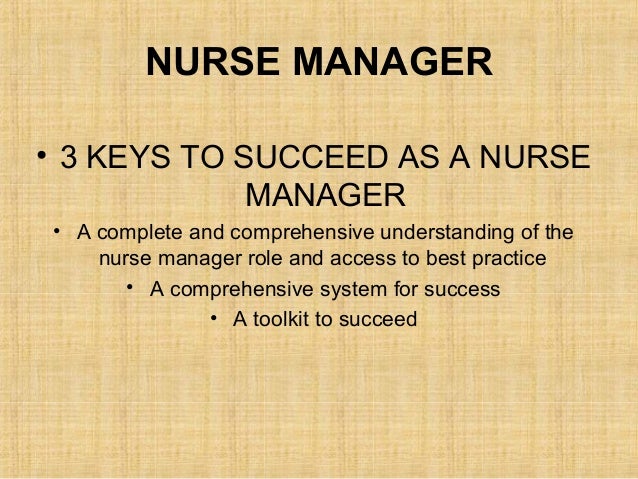 NURSE MANAGER

• 3 KEYS TO SUCCEED AS A NURSE MANAGER

• A complete and comprehensive understanding of the nurse manager role and access to best practice

• A comprehensive system for success

• A toolkit to succeed